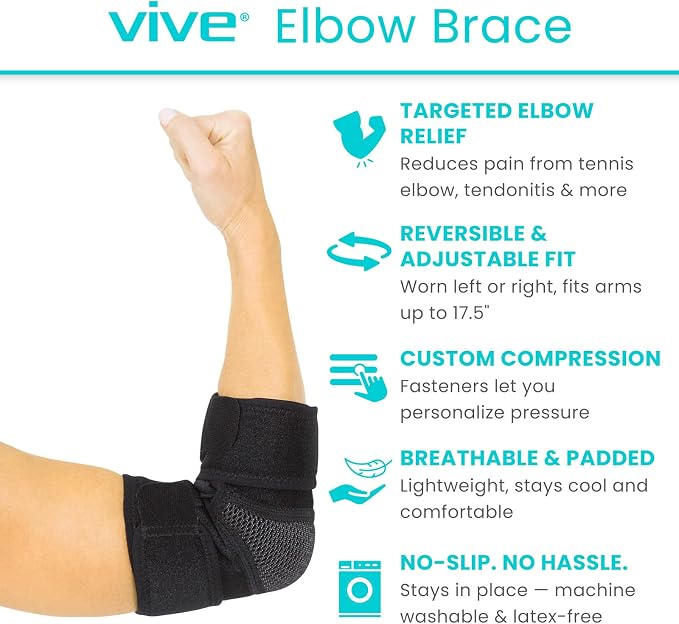 vive® Elbow Brace

TARGETED ELBOW RELIEF
Reduces pain from tennis elbow, tendonitis & more

REVERSIBLE & ADJUSTABLE FIT
Worn left or right, fits arms up to 17.5"

CUSTOM COMPRESSION
Fasteners let you personalize pressure

BREATHABLE & PADDED
Lightweight, stays cool and comfortable

NO-SLIP. NO HASSLE.
Stays in place — machine washable & latex-free